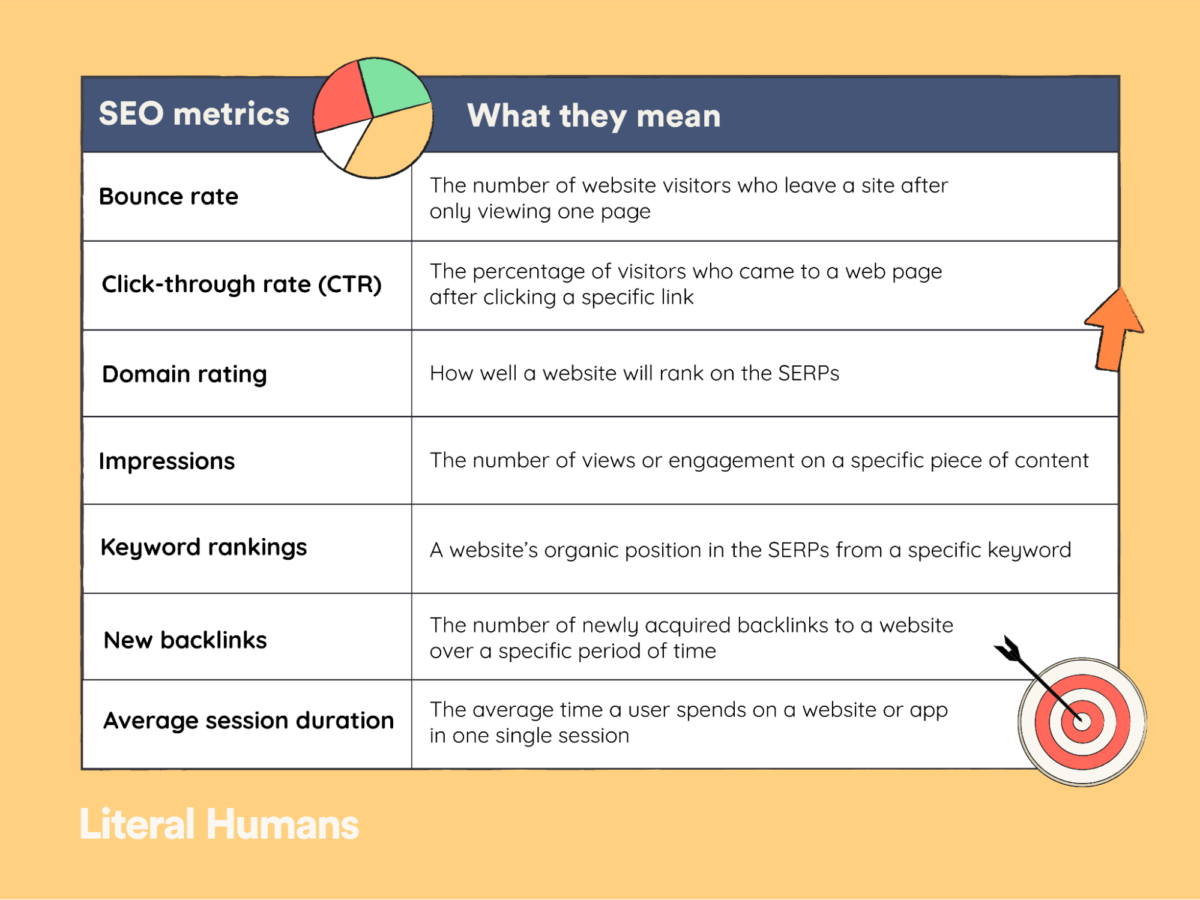 | SEO metrics | What they mean |
|---|---|
| Bounce rate | The number of website visitors who leave a site after only viewing one page |
| Click-through rate (CTR) | The percentage of visitors who came to a web page after clicking a specific link |
| Domain rating | How well a website will rank on the SERPs |
| Impressions | The number of views or engagement on a specific piece of content |
| Keyword rankings | A website's organic position in the SERPs from a specific keyword |
| New backlinks | The number of newly acquired backlinks to a website over a specific period of time |
| Average session duration | The average time a user spends on a website or app in one single session |

Literal Humans